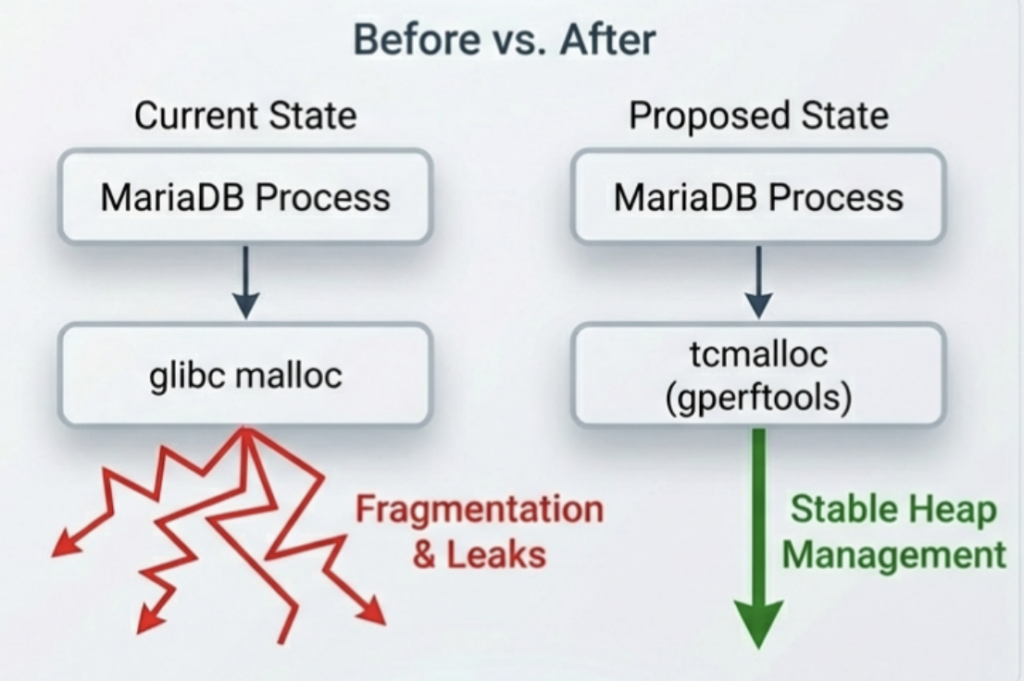 Before vs. After

Current State

MariaDB Process

glibc malloc

Fragmentation & Leaks

Proposed State

MariaDB Process

tcmalloc (gperftools)

Stable Heap Management